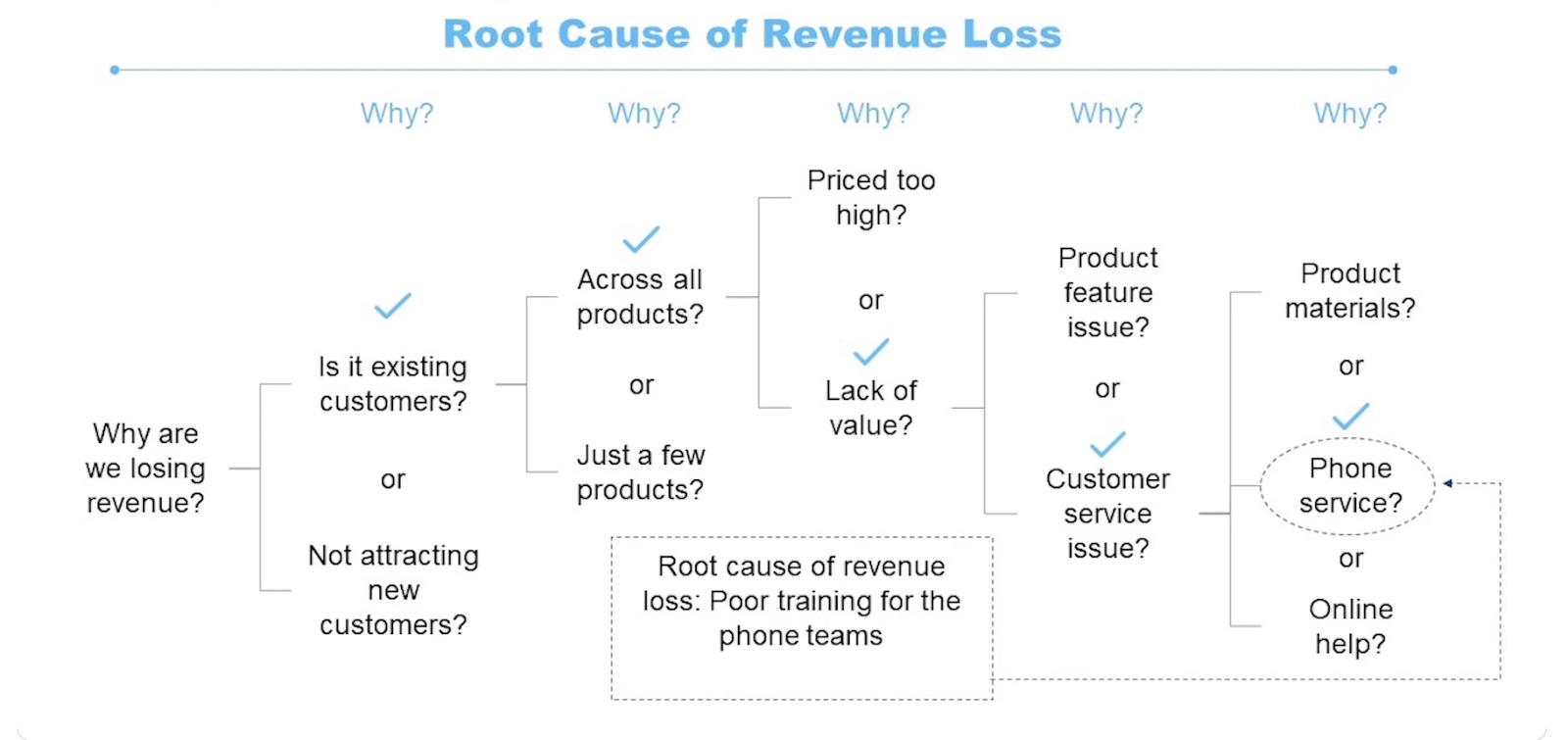 Root Cause of Revenue Loss

Why? Why? Why? Why? Why?

Why are we losing revenue?

Is it existing customers?

or

Not attracting new customers?

Across all products?

or

Just a few products?

Priced too high?

or

Lack of value?

Product feature issue?

or

Customer service issue?

Product materials?

or

Phone service?

or

Online help?

Root cause of revenue loss: Poor training for the phone teams